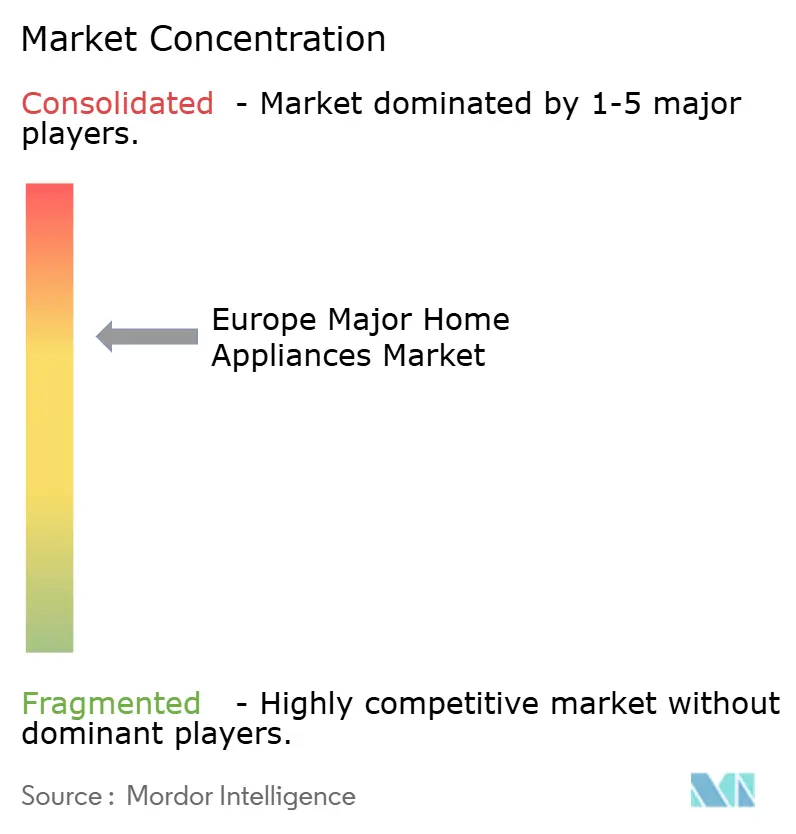 Market Concentration

Consolidated - Market dominated by 1-5 major players.

Europe Major Home Appliances Market

Fragmented - Highly competitive market without dominant players.

Source : Mordor Intelligence